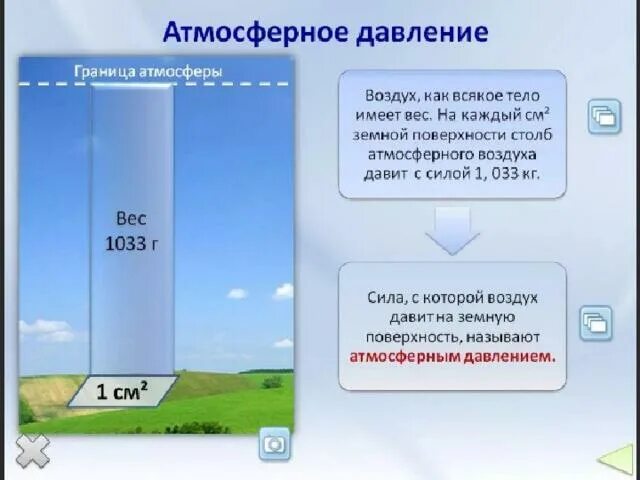 Атмосферное давление

Граница атмосферы

Вес 1033 г

1 см$^2$

Воздух, как всякое тело имеет вес. На каждый см$^2$ земной поверхности столб атмосферного воздуха давит с силой 1, 033 кг.

Сила, с которой воздух давит на земную поверхность, называют атмосферным давлением.